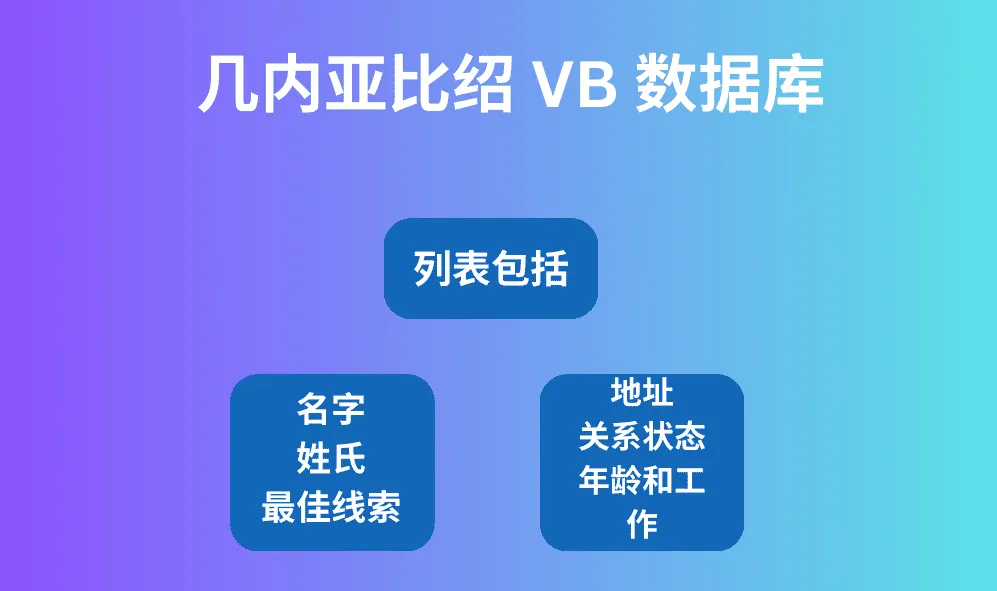 几内亚比绍 VB 数据库

列表包括

名字
姓氏
最佳线索

地址
关系状态
年龄和工作